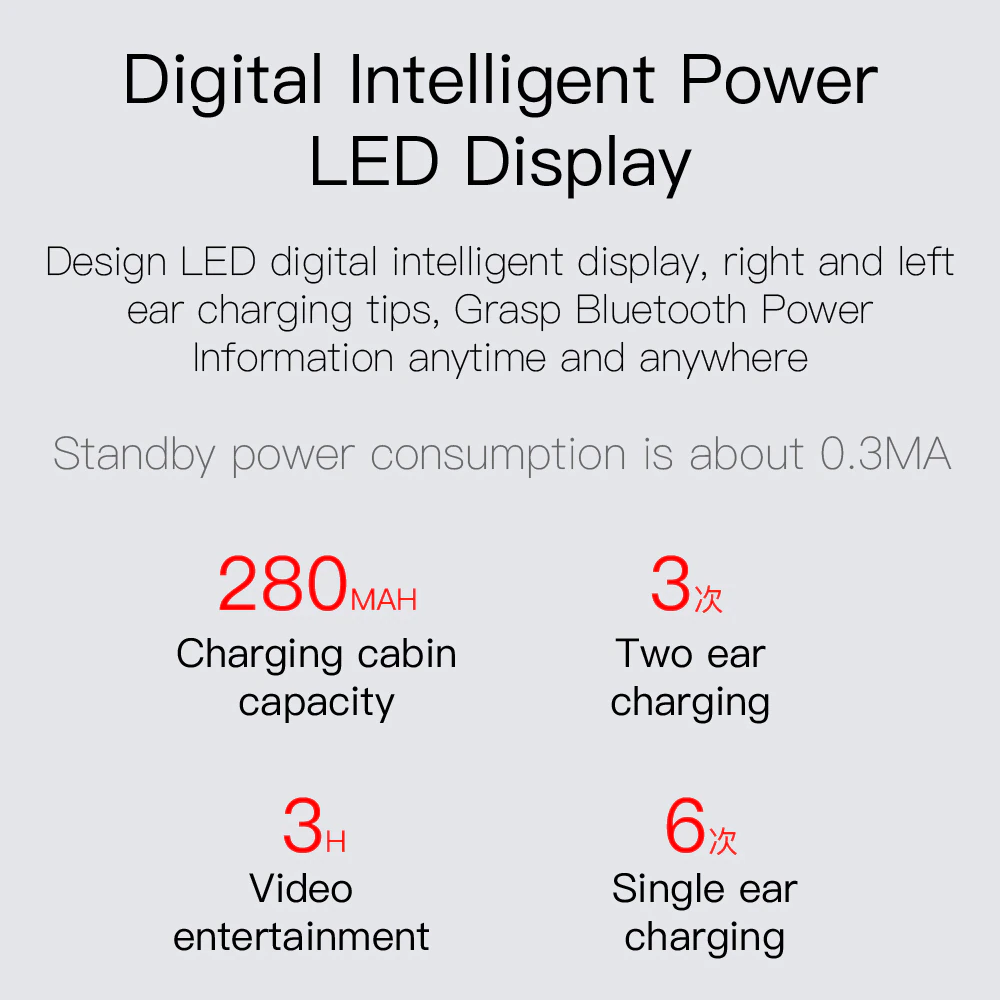 Digital Intelligent Power LED Display

Design LED digital intelligent display, right and left ear charging tips, Grasp Bluetooth Power Information anytime and anywhere

Standby power consumption is about 0.3MA

280MAH
Charging cabin capacity

3次
Two ear charging

3H
Video entertainment

6次
Single ear charging